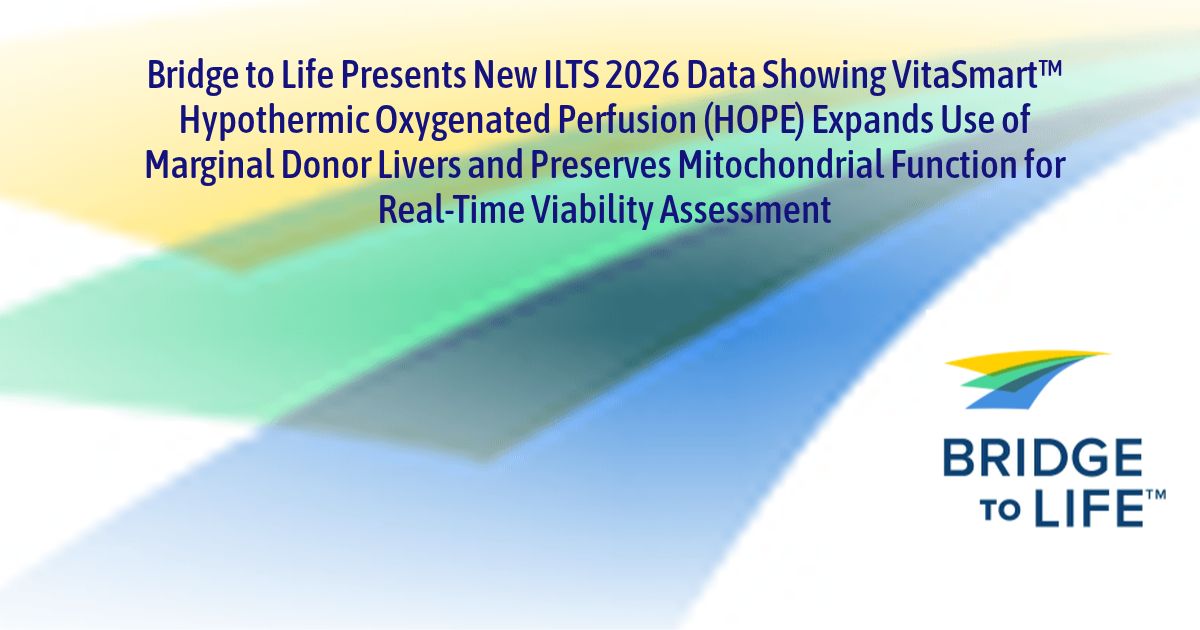 Bridge to Life Presents New ILTS 2026 Data Showing VitaSmart™ Hypothermic Oxygenated Perfusion (HOPE) Expands Use of Marginal Donor Livers and Preserves Mitochondrial Function for Real-Time Viability Assessment

BRIDGE TO LIFE™